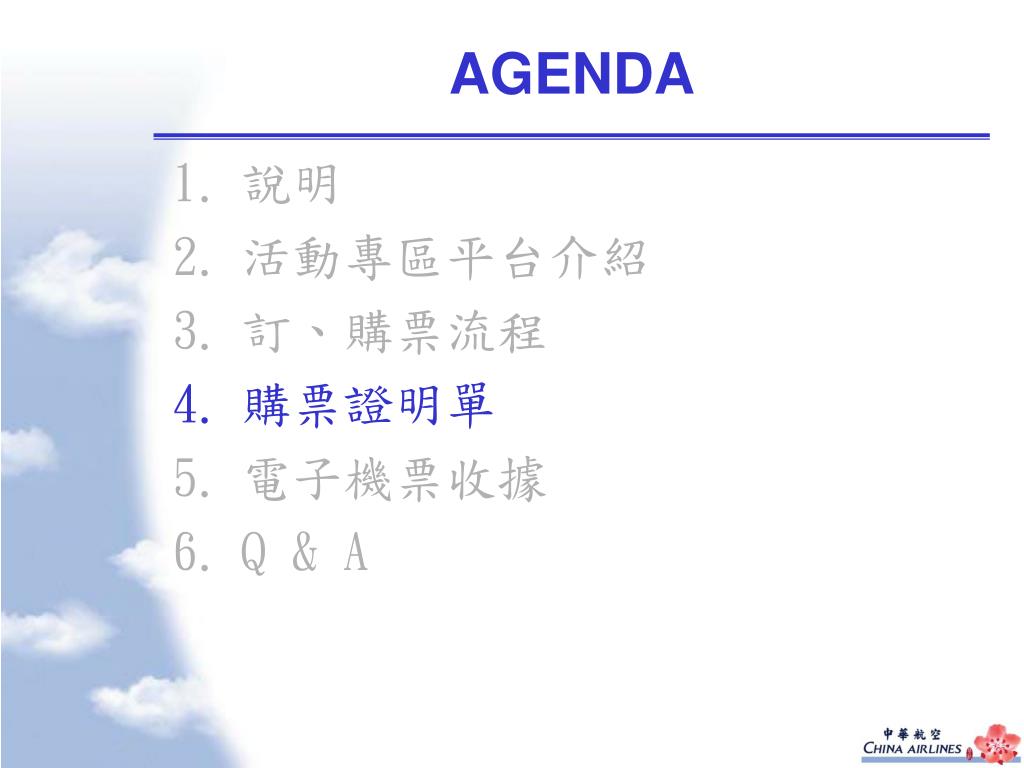 AGENDA

1. 說明
2. 活動專區平台介紹
3. 訂、購票流程
4. 購票證明單
5. 電子機票收據
6. Q & A

中華航空
CHINA AIRLINES